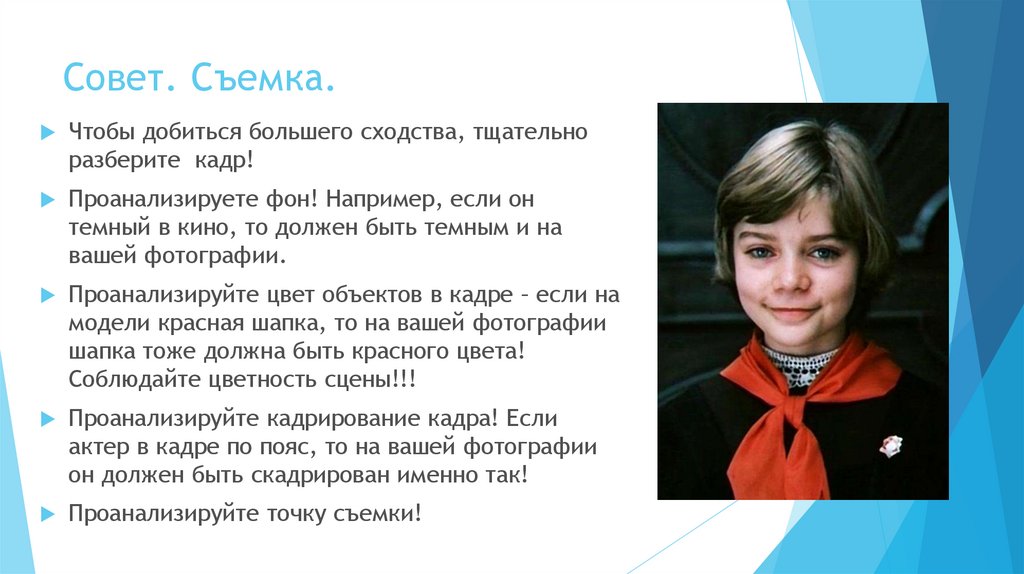 Совет. Съемка.

Чтобы добиться большего сходства, тщательно разберите кадр!

Проанализируете фон! Например, если он темный в кино, то должен быть темным и на вашей фотографии.

Проанализируйте цвет объектов в кадре – если на модели красная шапка, то на вашей фотографии шапка тоже должна быть красного цвета! Соблюдайте цветность сцены!!!

Проанализируйте кадрирование кадра! Если актер в кадре по пояс, то на вашей фотографии он должен быть скадрирован именно так!

Проанализируйте точку съемки!